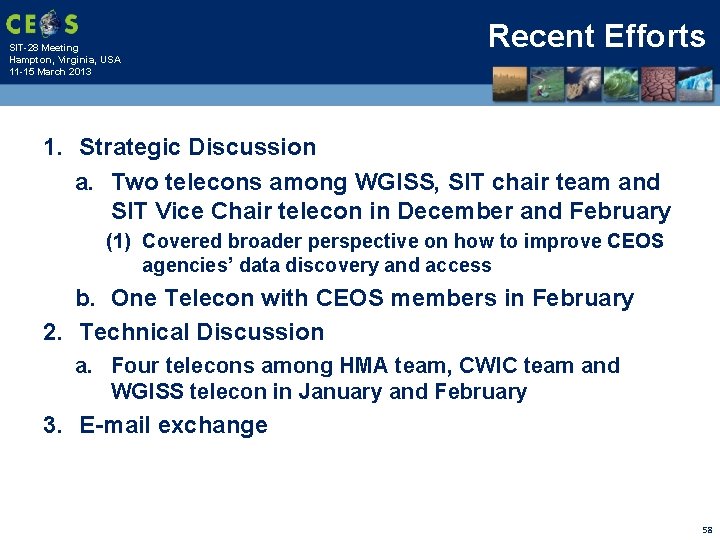 CEOS
SIT-28 Meeting
Hampton, Virginia, USA
11-15 March 2013

Recent Efforts

1. Strategic Discussion
a. Two telecons among WGISS, SIT chair team and SIT Vice Chair telecon in December and February
(1) Covered broader perspective on how to improve CEOS agencies' data discovery and access
b. One Telecon with CEOS members in February
2. Technical Discussion
a. Four telecons among HMA team, CWIC team and WGISS telecon in January and February
3. E-mail exchange

58